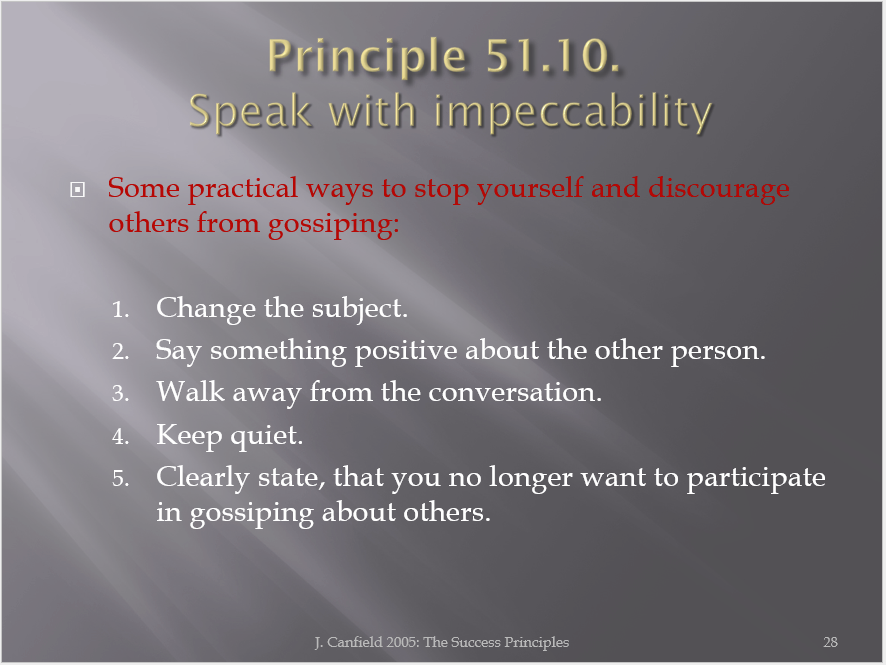 Principle 51.10.
Speak with impeccability

Some practical ways to stop yourself and discourage others from gossiping:

1. Change the subject.
2. Say something positive about the other person.
3. Walk away from the conversation.
4. Keep quiet.
5. Clearly state, that you no longer want to participate in gossiping about others.

J. Canfield 2005: The Success Principles

28